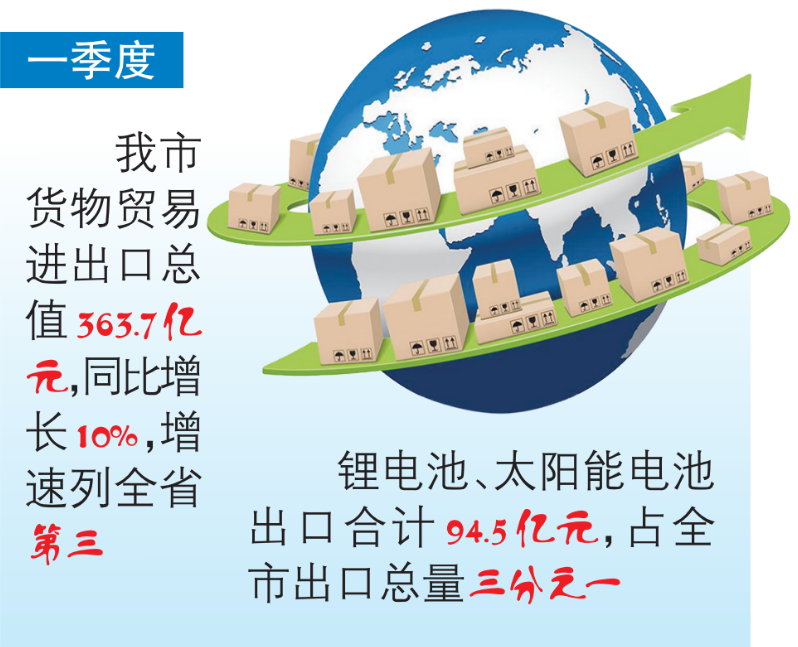 一季度

我市货物贸易进出口总值363.7亿元,同比增长10%,增速列全省第三

锂电池、太阳能电池出口合计94.5亿元,占全市出口总量三分之一